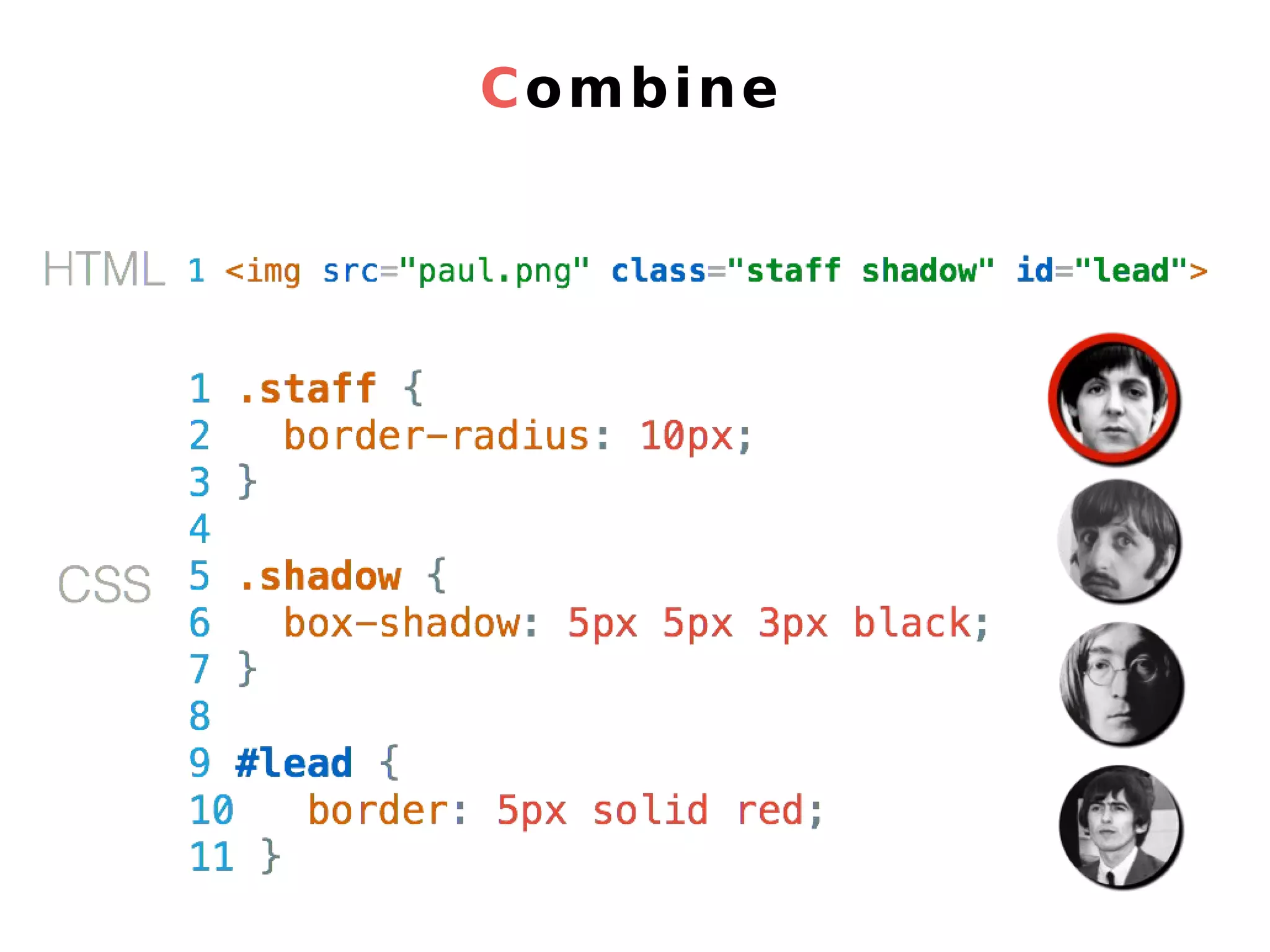 Combine

HTML
1 <img src="paul.png" class="staff shadow" id="lead">

CSS
1 .staff {
2   border-radius: 10px;
3 }
4
5 .shadow {
6   box-shadow: 5px 5px 3px black;
7 }
8
9 #lead {
10   border: 5px solid red;
11 }